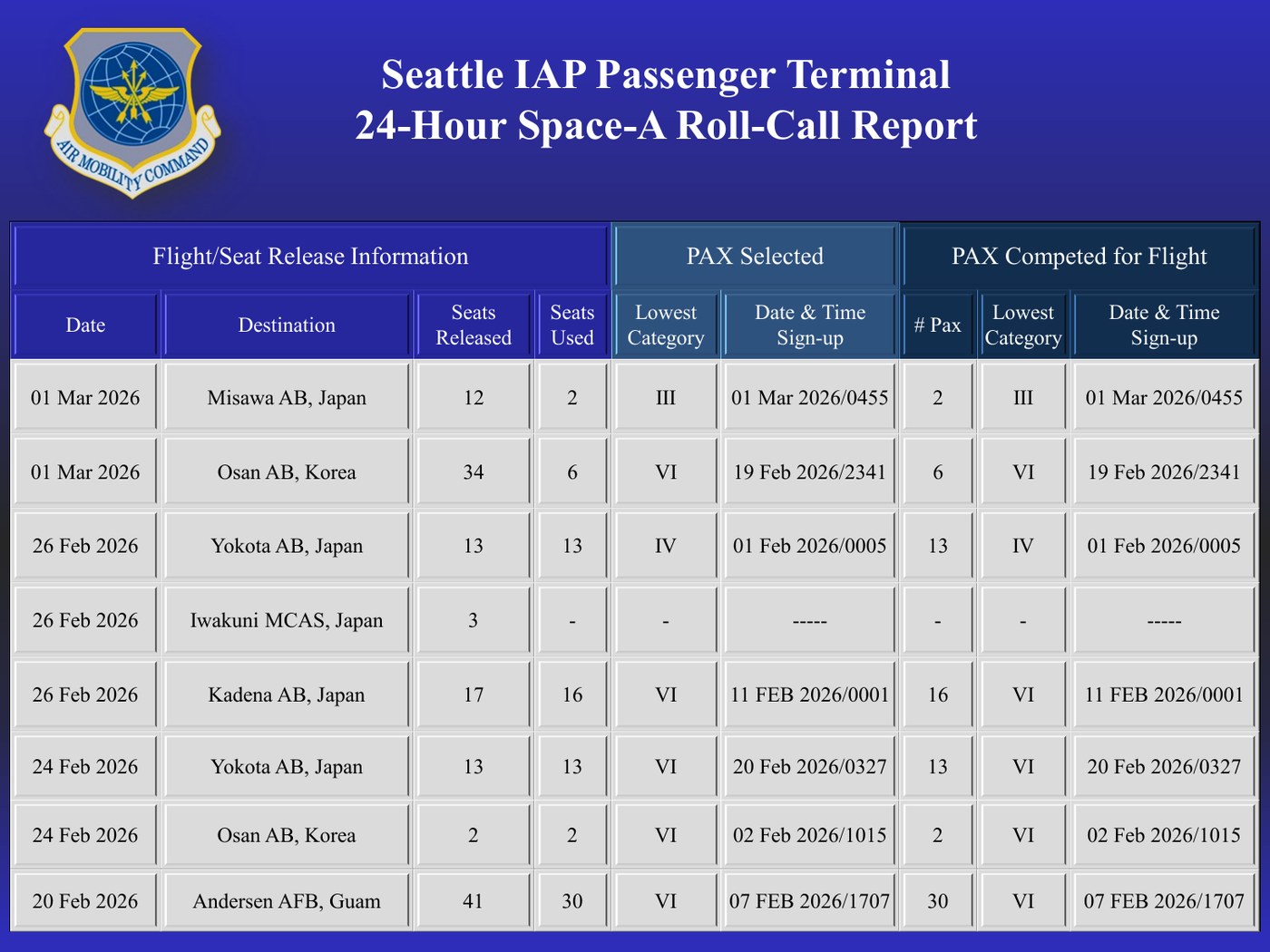 AIR MOBILITY COMMAND

Seattle IAP Passenger Terminal
24-Hour Space-A Roll-Call Report

| Flight/Seat Release Information | | | | PAX Selected | | PAX Competed for Flight | | |
|---|---|---|---|---|---|---|---|---|
| Date | Destination | Seats Released | Seats Used | Lowest Category | Date & Time Sign-up | # Pax | Lowest Category | Date & Time Sign-up |
| 01 Mar 2026 | Misawa AB, Japan | 12 | 2 | III | 01 Mar 2026/0455 | 2 | III | 01 Mar 2026/0455 |
| 01 Mar 2026 | Osan AB, Korea | 34 | 6 | VI | 19 Feb 2026/2341 | 6 | VI | 19 Feb 2026/2341 |
| 26 Feb 2026 | Yokota AB, Japan | 13 | 13 | IV | 01 Feb 2026/0005 | 13 | IV | 01 Feb 2026/0005 |
| 26 Feb 2026 | Iwakuni MCAS, Japan | 3 | - | - | ----- | - | - | ----- |
| 26 Feb 2026 | Kadena AB, Japan | 17 | 16 | VI | 11 FEB 2026/0001 | 16 | VI | 11 FEB 2026/0001 |
| 24 Feb 2026 | Yokota AB, Japan | 13 | 13 | VI | 20 Feb 2026/0327 | 13 | VI | 20 Feb 2026/0327 |
| 24 Feb 2026 | Osan AB, Korea | 2 | 2 | VI | 02 Feb 2026/1015 | 2 | VI | 02 Feb 2026/1015 |
| 20 Feb 2026 | Andersen AFB, Guam | 41 | 30 | VI | 07 FEB 2026/1707 | 30 | VI | 07 FEB 2026/1707 |